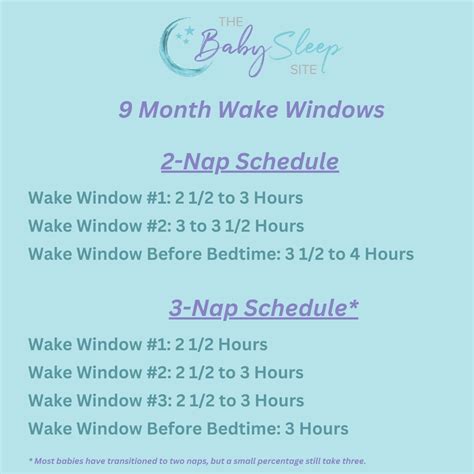 THE Baby Sleep SITE

9 Month Wake Windows

2-Nap Schedule

Wake Window #1: 2 1/2 to 3 Hours

Wake Window #2: 3 to 3 1/2 Hours

Wake Window Before Bedtime: 3 1/2 to 4 Hours

3-Nap Schedule*

Wake Window #1: 2 1/2 Hours

Wake Window #2: 2 1/2 to 3 Hours

Wake Window #3: 2 1/2 to 3 Hours

Wake Window Before Bedtime: 3 Hours

* Most babies have transitioned to two naps, but a small percentage still take three.